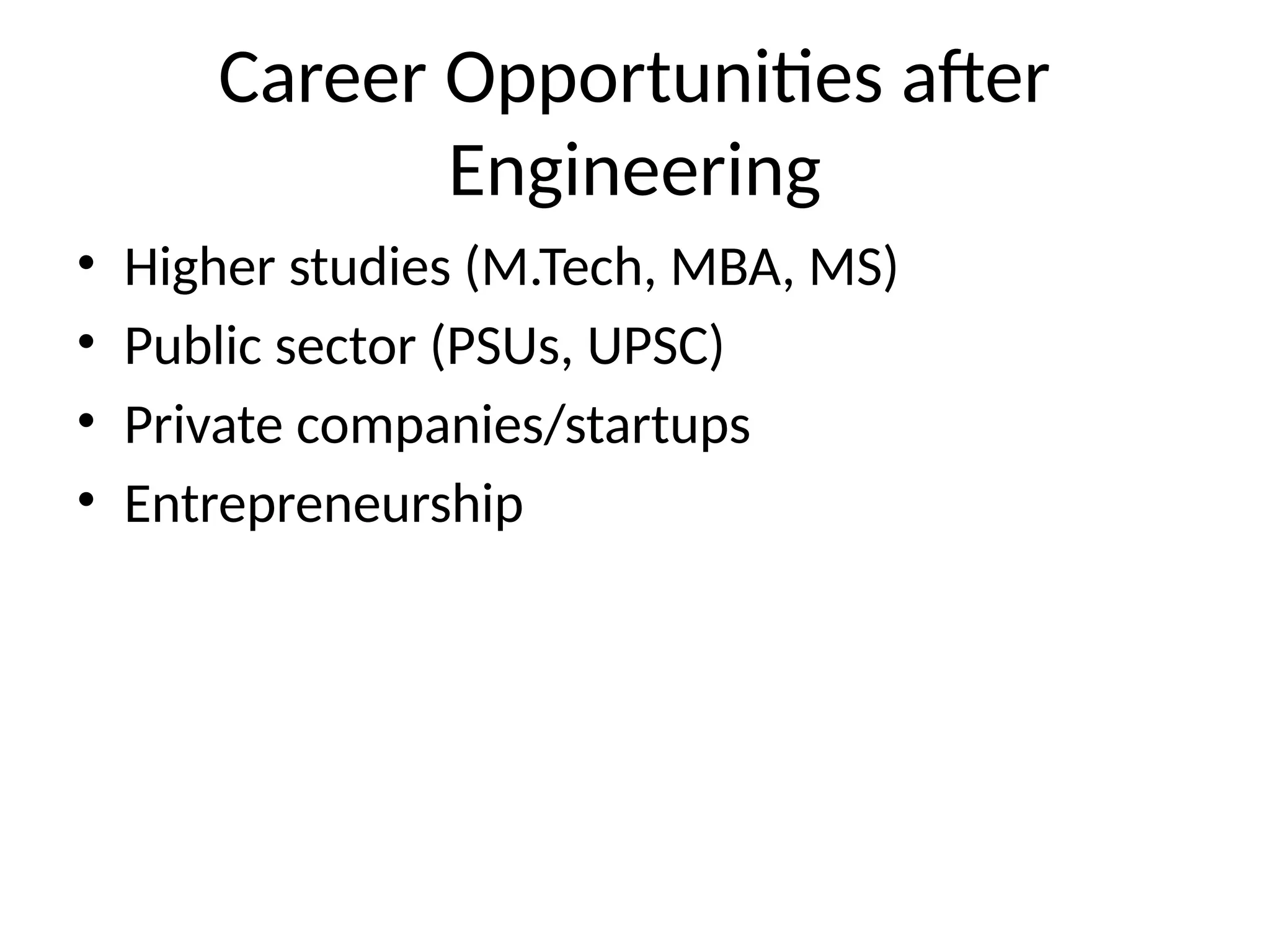 Career Opportunities after Engineering

• Higher studies (M.Tech, MBA, MS)
• Public sector (PSUs, UPSC)
• Private companies/startups
• Entrepreneurship